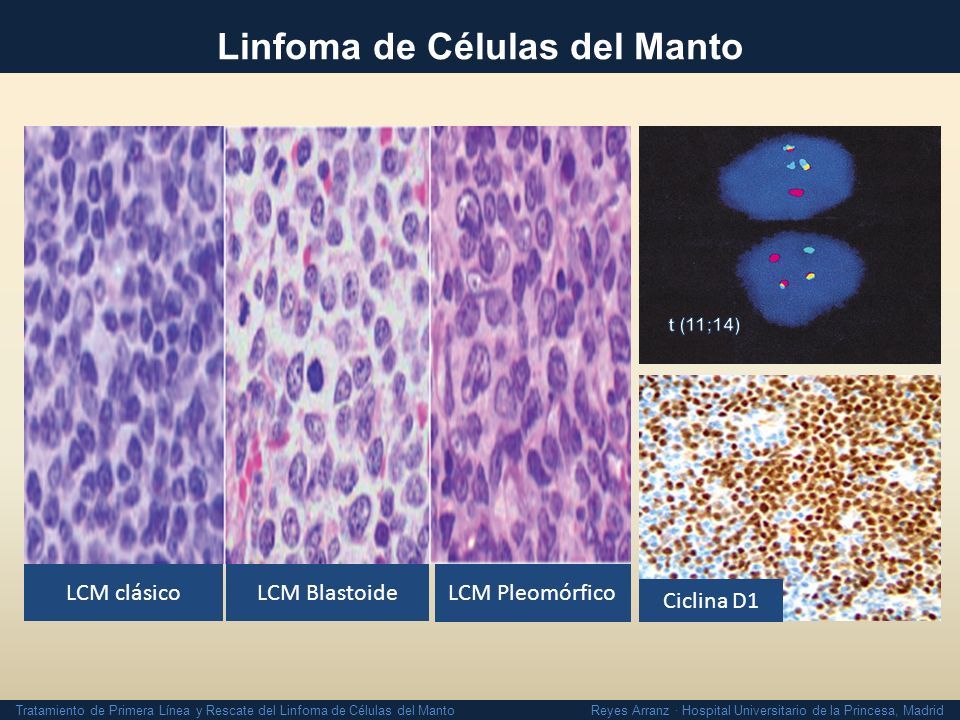 Linfoma de Células del Manto

t (11;14)

LCM clásico

LCM Blastoide

LCM Pleomórfico

Ciclina D1

Tratamiento de Primera Línea y Rescate del Linfoma de Células del Manto

Reyes Arranz · Hospital Universitario de la Princesa, Madrid